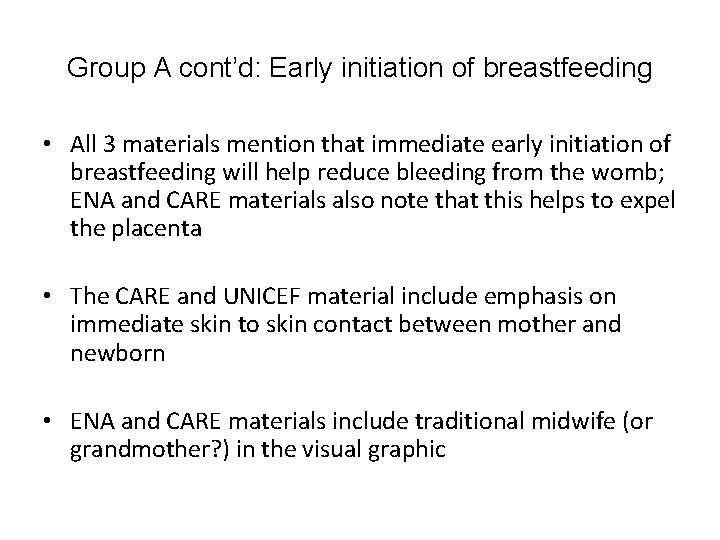 Group A cont'd: Early initiation of breastfeeding

• All 3 materials mention that immediate early initiation of breastfeeding will help reduce bleeding from the womb; ENA and CARE materials also note that this helps to expel the placenta

• The CARE and UNICEF material include emphasis on immediate skin to skin contact between mother and newborn

• ENA and CARE materials include traditional midwife (or grandmother?) in the visual graphic